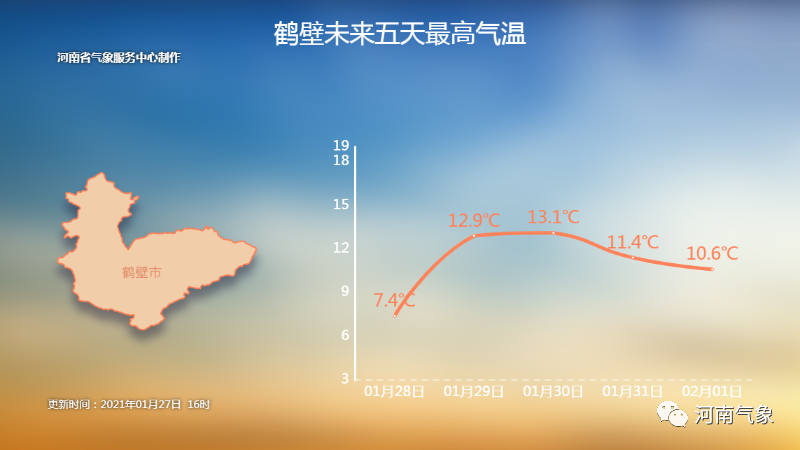 鹤壁未来五天最高气温

河南省气象服务中心制作

鹤壁市

19
18
15
12
9
6
3

7.4℃
12.9℃
13.1℃
11.4℃
10.6℃

01月28日 01月29日 01月30日 01月31日 02月01日

更新时间：2021年01月27日 16时

河南气象